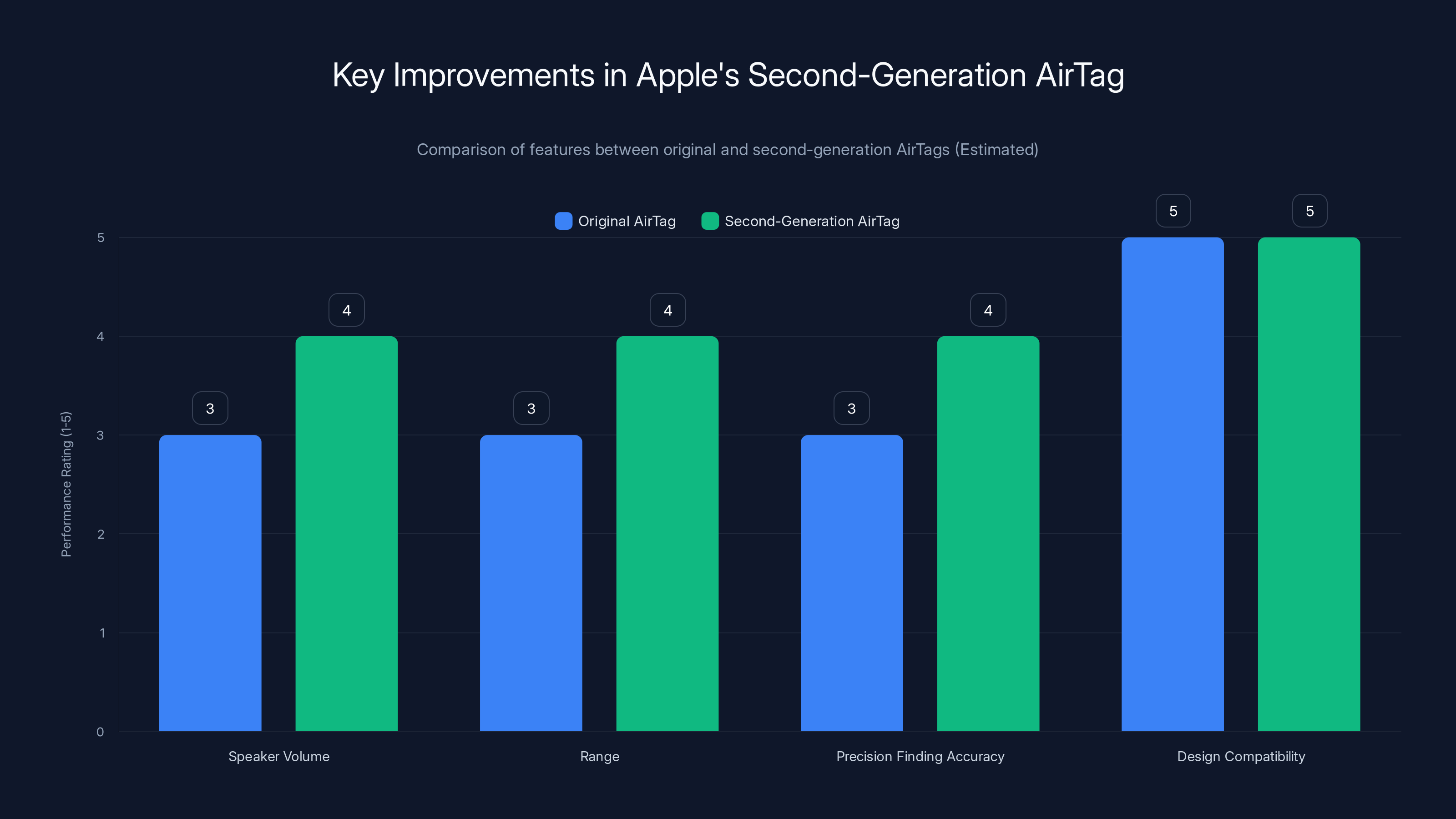 Key Improvements in Apple's Second-Generation AirTag

Comparison of features between original and second-generation AirTags (Estimated)

Original AirTag
Second-Generation AirTag

Performance Rating (1-5)

5
4
3
2
1
0

3
4
3
4
3
4
5
5

Speaker Volume
Range
Precision Finding Accuracy
Design Compatibility